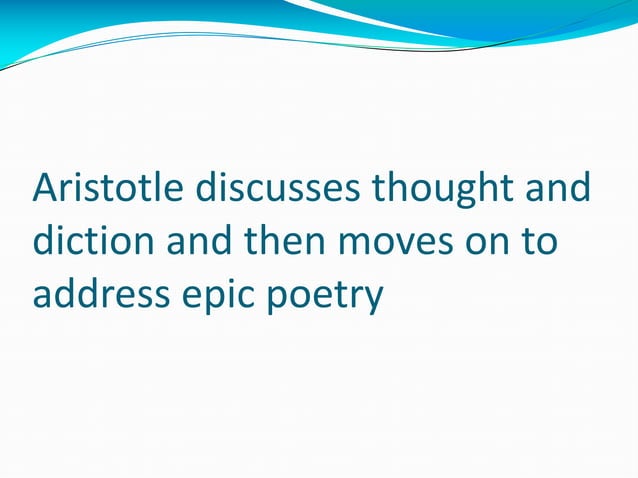 Aristotle discusses thought and diction and then moves on to address epic poetry